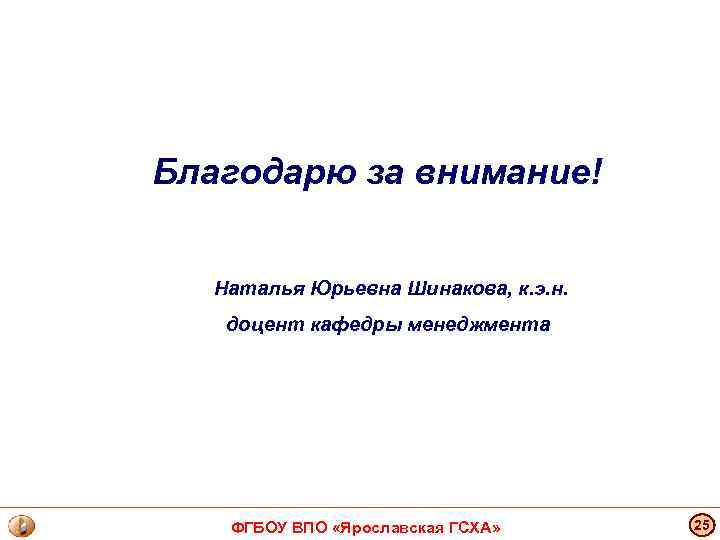 Благодарю за внимание!

Наталья Юрьевна Шинакова, к.э.н.

доцент кафедры менеджмента

ФГБОУ ВПО «Ярославская ГСХА»

25